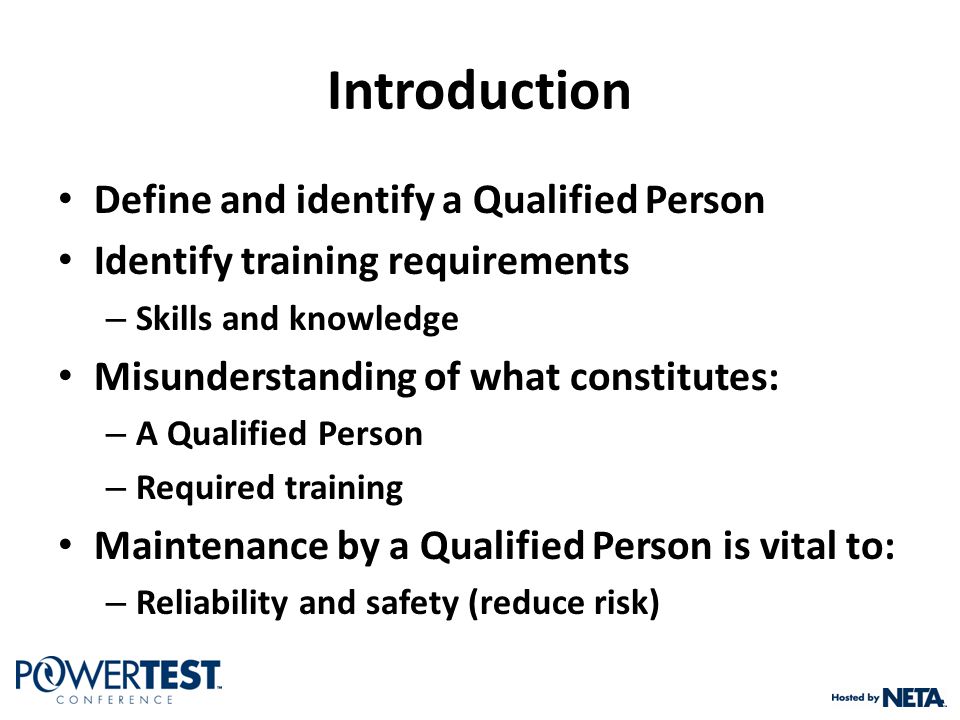 Introduction

• Define and identify a Qualified Person
• Identify training requirements
– Skills and knowledge
• Misunderstanding of what constitutes:
– A Qualified Person
– Required training
• Maintenance by a Qualified Person is vital to:
– Reliability and safety (reduce risk)

POWERTEST CONFERENCE

Hosted by NETA